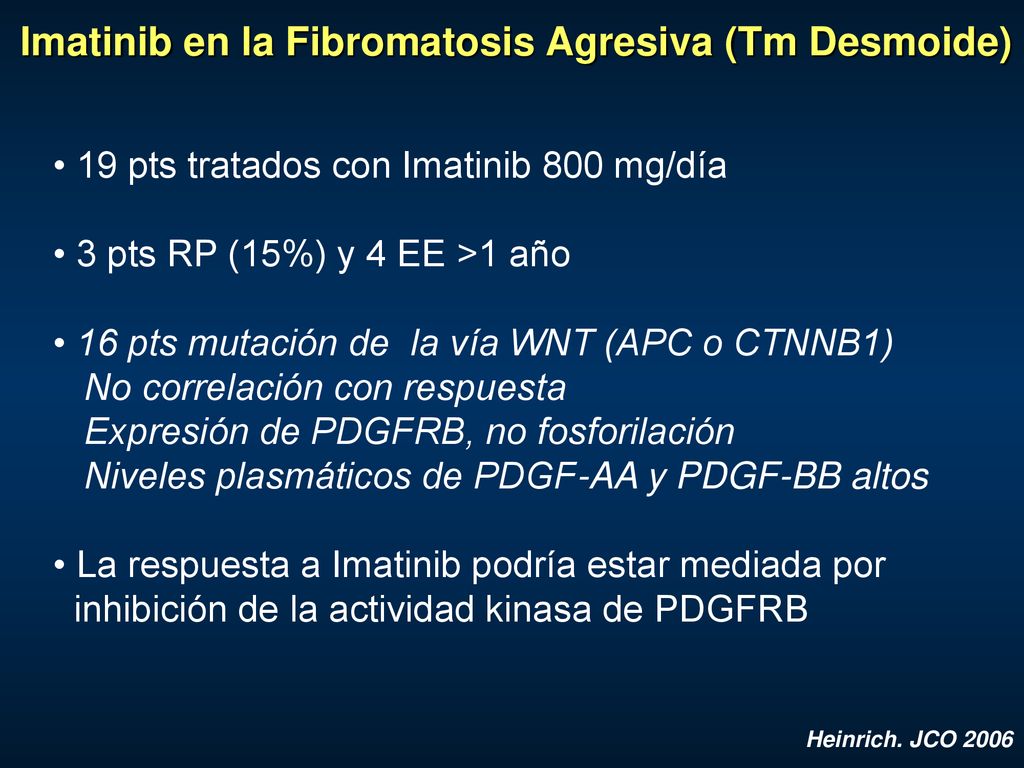 Imatinib en la Fibromatosis Agresiva (Tm Desmoide)

• 19 pts tratados con Imatinib 800 mg/día

• 3 pts RP (15%) y 4 EE >1 año

• 16 pts mutación de la vía WNT (APC o CTNNB1)
No correlación con respuesta
Expresión de PDGFRB, no fosforilación
Niveles plasmáticos de PDGF-AA y PDGF-BB altos

• La respuesta a Imatinib podría estar mediada por inhibición de la actividad kinasa de PDGFRB

Heinrich. JCO 2006